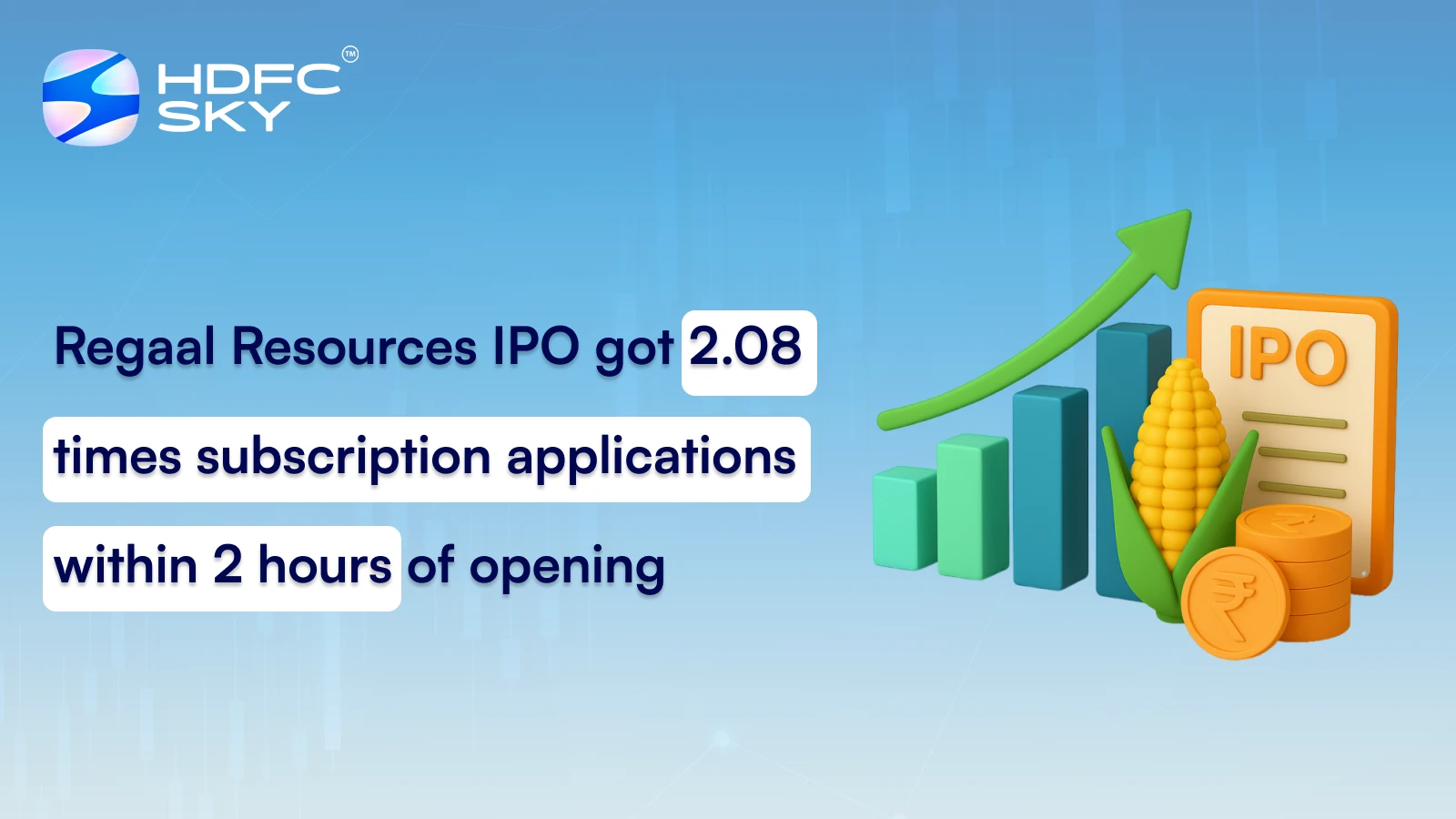 HDFC SKY™

Regaal Resources IPO got 2.08 times subscription applications within 2 hours of opening

IPO

₹